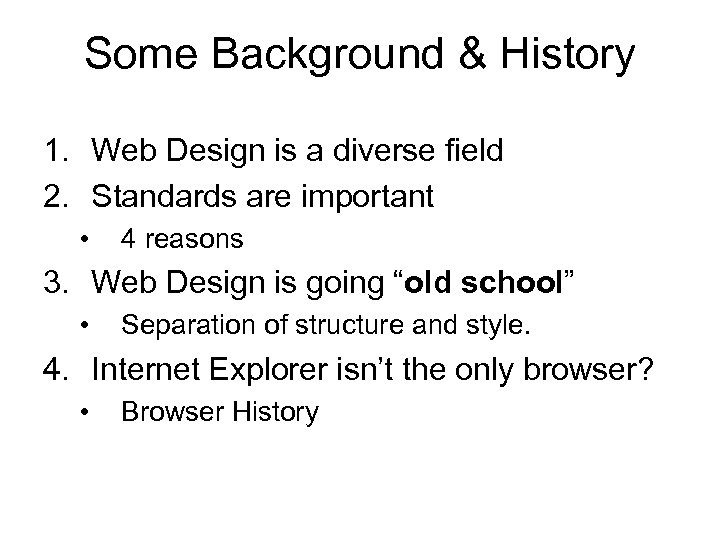 Some Background & History

1. Web Design is a diverse field
2. Standards are important
• 4 reasons
3. Web Design is going “old school”
• Separation of structure and style.
4. Internet Explorer isn’t the only browser?
• Browser History